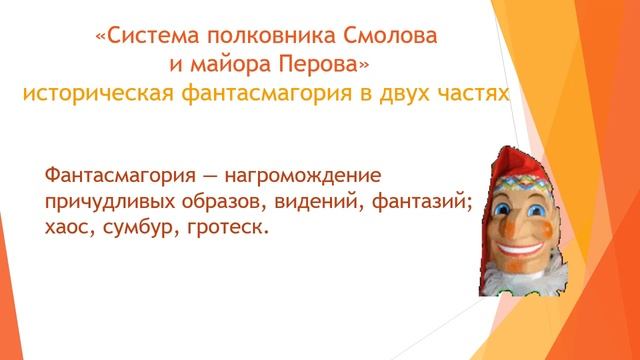 «Система полковника Смолова и майора Перова»
историческая фантасмагория в двух частях

Фантасмагория — нагромождение причудливых образов, видений, фантазий; хаос, сумбур, гротеск.